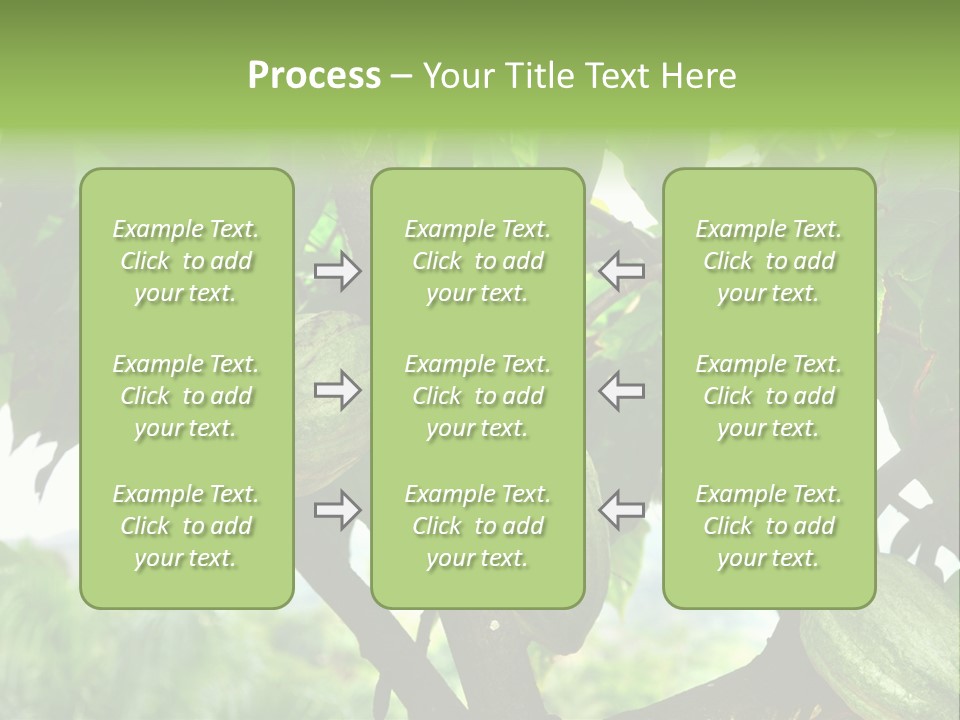 Process – Your Title Text Here

Example Text. Click to add your text.

Example Text. Click to add your text.

Example Text. Click to add your text.

Example Text. Click to add your text.

Example Text. Click to add your text.

Example Text. Click to add your text.

Example Text. Click to add your text.

Example Text. Click to add your text.

Example Text. Click to add your text.